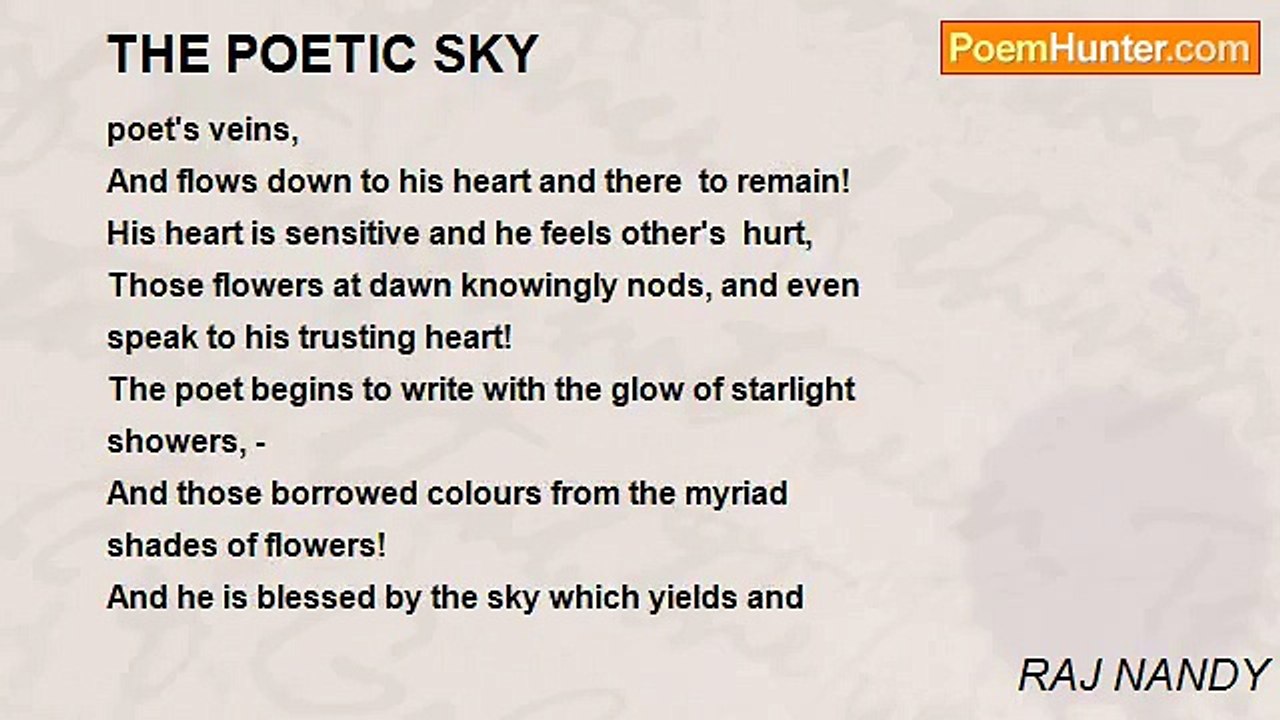 THE POETIC SKY

PoemHunter.com

poet's veins,
And flows down to his heart and there to remain!
His heart is sensitive and he feels other's hurt,
Those flowers at dawn knowingly nods, and even speak to his trusting heart!
The poet begins to write with the glow of starlight showers, -
And those borrowed colours from the myriad shades of flowers!
And he is blessed by the sky which yields and

RAJ NANDY